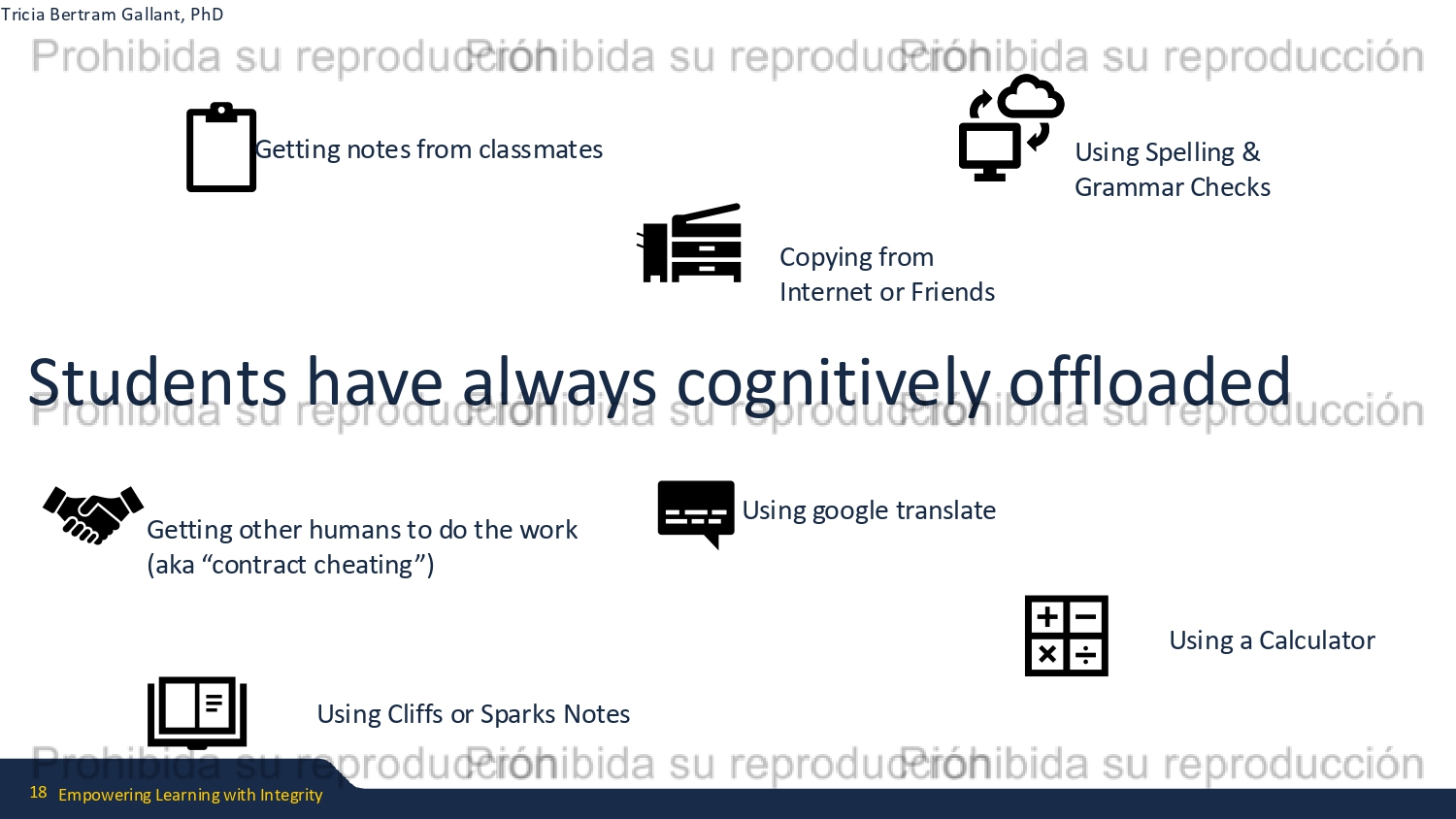 Tricia Bertram Gallant, PhD

Prohibida su reproducción Prohibida su reproducción Prohibida su reproducción

Getting notes from classmates

Using Spelling & Grammar Checks

Copying from Internet or Friends

Students have always cognitively offloaded

Prohibida su reproducción Prohibida su reproducción Prohibida su reproducción

Getting other humans to do the work (aka “contract cheating”)

Using google translate

Using a Calculator

Using Cliffs or Sparks Notes

Prohibida su reproducción Prohibida su reproducción Prohibida su reproducción

18 Empowering Learning with Integrity